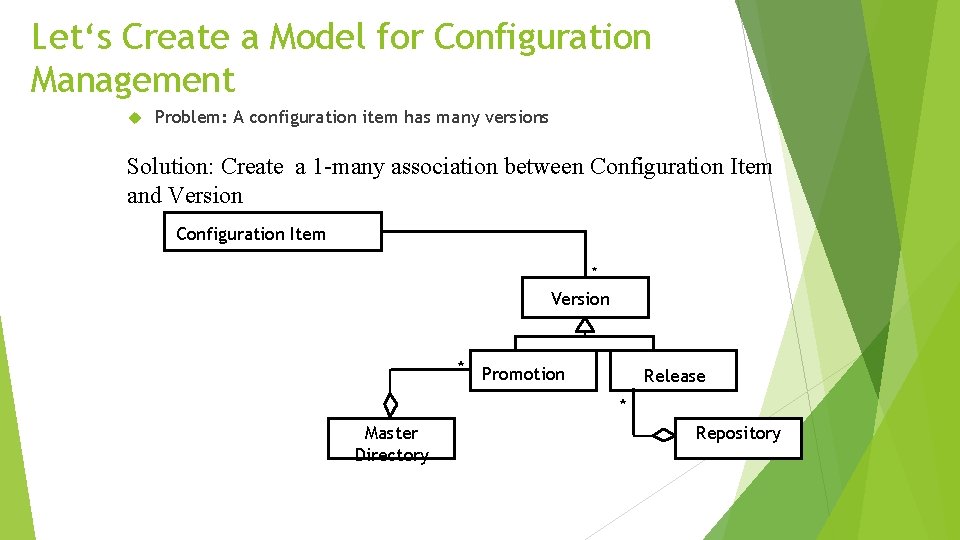 Let‘s Create a Model for Configuration Management

Problem: A configuration item has many versions

Solution: Create a 1-many association between Configuration Item and Version

Configuration Item

*

Version

*

Promotion

Release

*

Master Directory

Repository